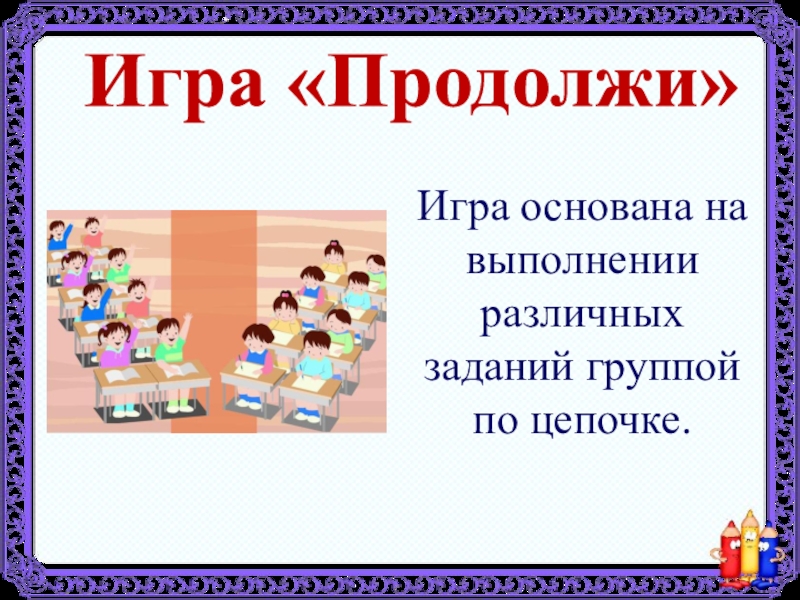 Игра «Продолжи»

Игра основана на выполнении различных заданий группой по цепочке.